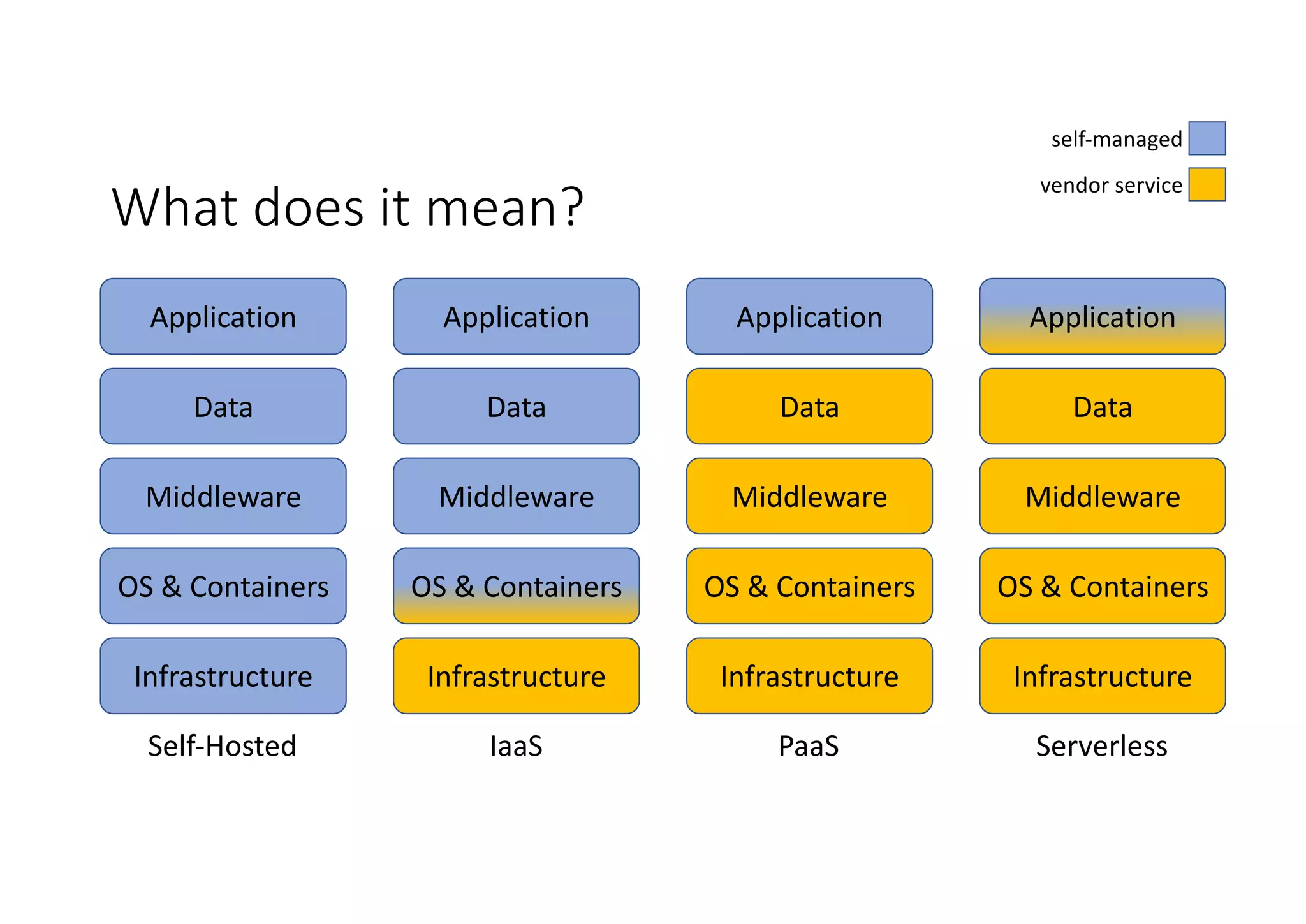 self-managed

vendor service

What does it mean?

Application
Data
Middleware
OS & Containers
Infrastructure
Self-Hosted

Application
Data
Middleware
OS & Containers
Infrastructure
IaaS

Application
Data
Middleware
OS & Containers
Infrastructure
PaaS

Application
Data
Middleware
OS & Containers
Infrastructure
Serverless